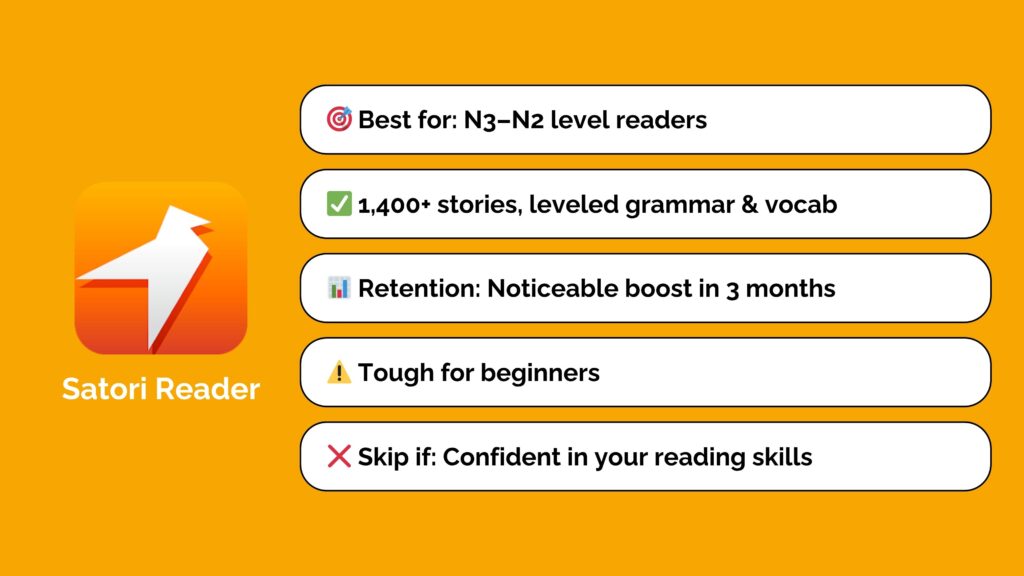 Satori Reader

🎯 Best for: N3–N2 level readers

✅ 1,400+ stories, leveled grammar & vocab

📊 Retention: Noticeable boost in 3 months

⚠️ Tough for beginners

❌ Skip if: Confident in your reading skills